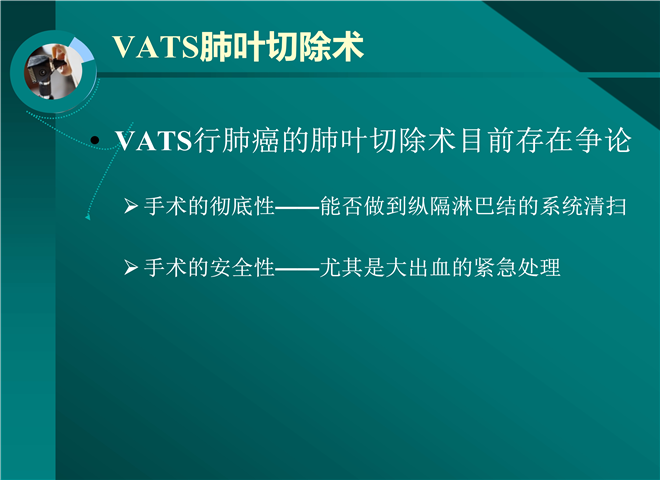 VATS肺叶切除术

• VATS行肺癌的肺叶切除术目前存在争论

➢ 手术的彻底性——能否做到纵隔淋巴结的系统清扫

➢ 手术的安全性——尤其是大出血的紧急处理